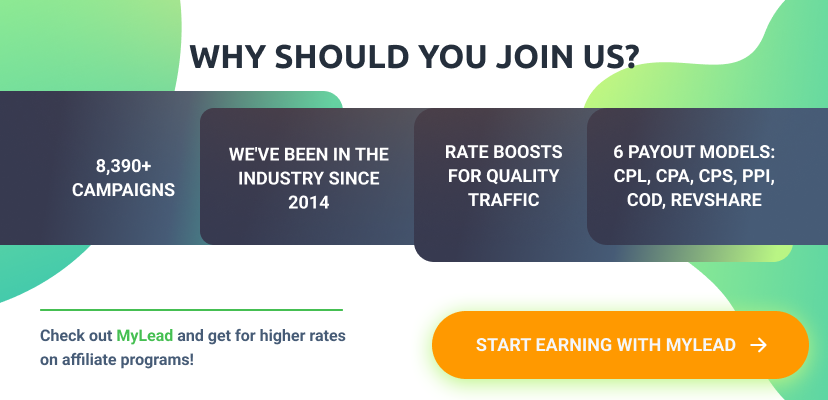 WHY SHOULD YOU JOIN US?

8,390+ CAMPAIGNS

WE'VE BEEN IN THE INDUSTRY SINCE 2014

RATE BOOSTS FOR QUALITY TRAFFIC

6 PAYOUT MODELS: CPL, CPA, CPS, PPI, COD, REVSHARE

Check out MyLead and get for higher rates on affiliate programs!

START EARNING WITH MYLEAD →